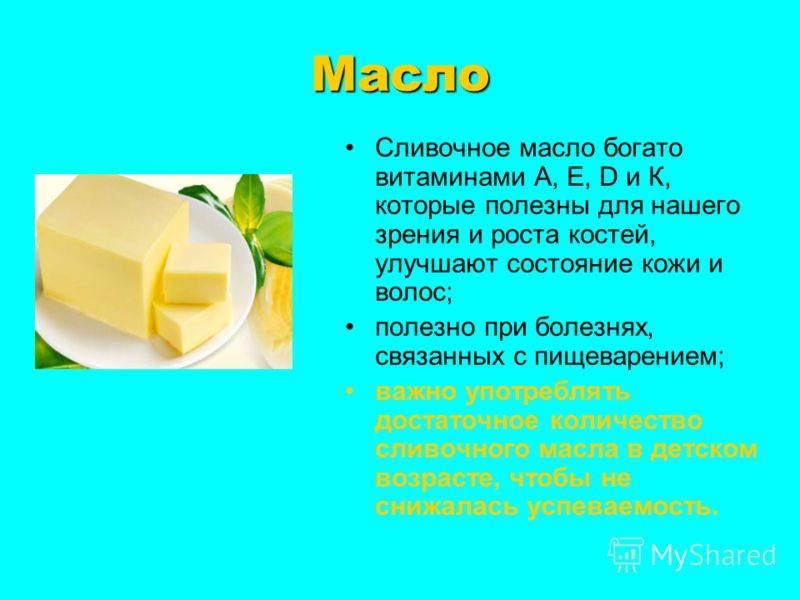 Масло

• Сливочное масло богато витаминами А, Е, D и К, которые полезны для нашего зрения и роста костей, улучшают состояние кожи и волос;

• полезно при болезнях, связанных с пищеварением;

• важно употреблять достаточное количество сливочного масла в детском возрасте, чтобы не снижалась успеваемость.

MyShared